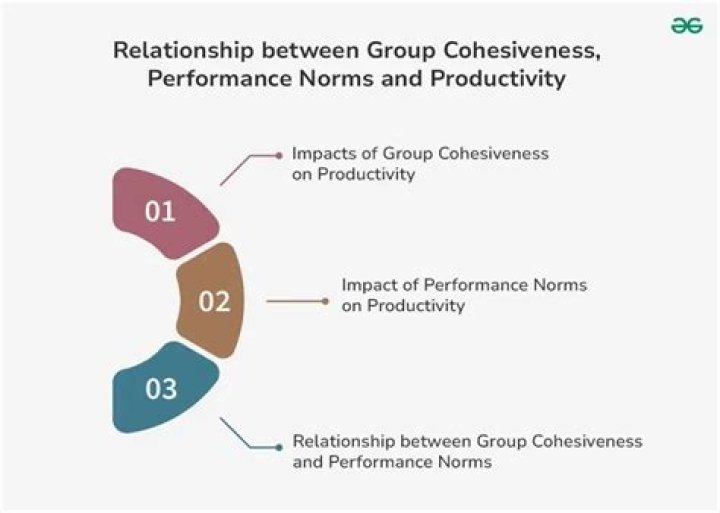 Relationship between Group Cohesiveness, Performance Norms and Productivity

01

Impacts of Group Cohesiveness on Productivity

02

Impact of Performance Norms on Productivity

03

Relationship between Group Cohesiveness and Performance Norms